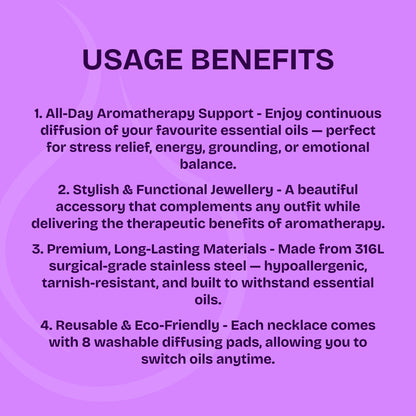 USAGE BENEFITS

1. All-Day Aromatherapy Support - Enjoy continuous diffusion of your favourite essential oils — perfect for stress relief, energy, grounding, or emotional balance.

2. Stylish & Functional Jewellery - A beautiful accessory that complements any outfit while delivering the therapeutic benefits of aromatherapy.

3. Premium, Long-Lasting Materials - Made from 316L surgical-grade stainless steel — hypoallergenic, tarnish-resistant, and built to withstand essential oils.

4. Reusable & Eco-Friendly - Each necklace comes with 8 washable diffusing pads, allowing you to switch oils anytime.